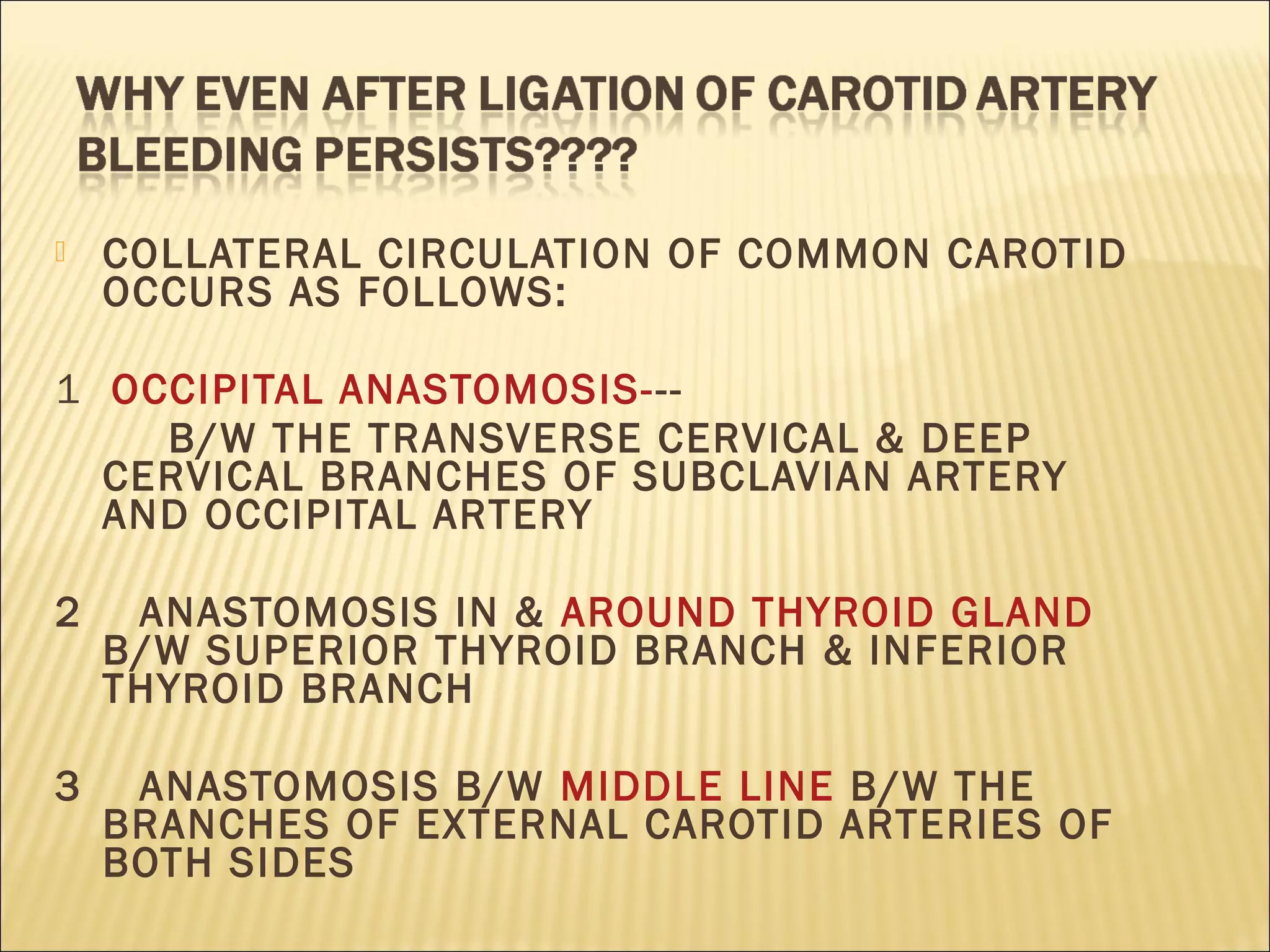 WHY EVEN AFTER LIGATION OF CAROTID ARTERY BLEEDING PERSISTS????

COLLATERAL CIRCULATION OF COMMON CAROTID OCCURS AS FOLLOWS:

1 OCCIPITAL ANASTOMOSIS---
B/W THE TRANSVERSE CERVICAL & DEEP CERVICAL BRANCHES OF SUBCLAVIAN ARTERY AND OCCIPITAL ARTERY

2 ANASTOMOSIS IN & AROUND THYROID GLAND B/W SUPERIOR THYROID BRANCH & INFERIOR THYROID BRANCH

3 ANASTOMOSIS B/W MIDDLE LINE B/W THE BRANCHES OF EXTERNAL CAROTID ARTERIES OF BOTH SIDES